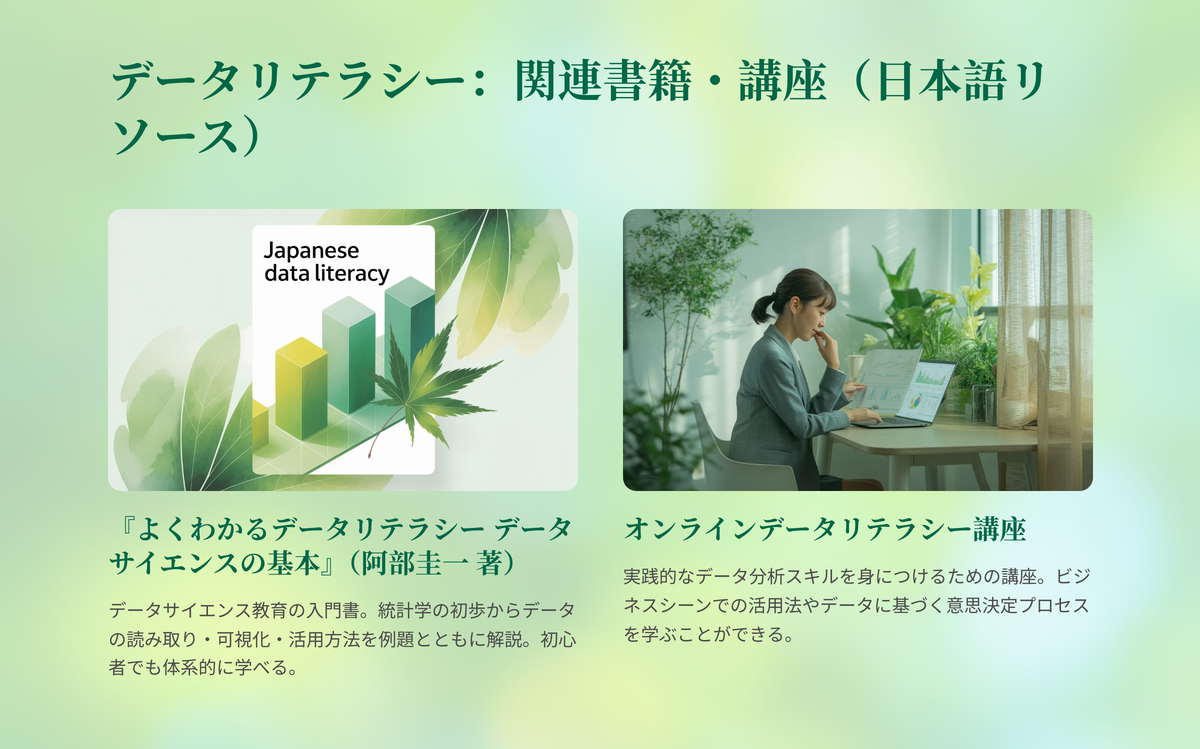 データリテラシー：関連書籍・講座（日本語リソース）

Japanese data literacy

『よくわかるデータリテラシー データサイエンスの基本』（阿部圭一 著）

データサイエンス教育の入門書。統計学の初歩からデータの読み取り・可視化・活用方法を例題とともに解説。初心者でも体系的に学べる。

オンラインデータリテラシー講座

実践的なデータ分析スキルを身につけるための講座。ビジネスシーンでの活用法やデータに基づく意思決定プロセスを学ぶことができる。